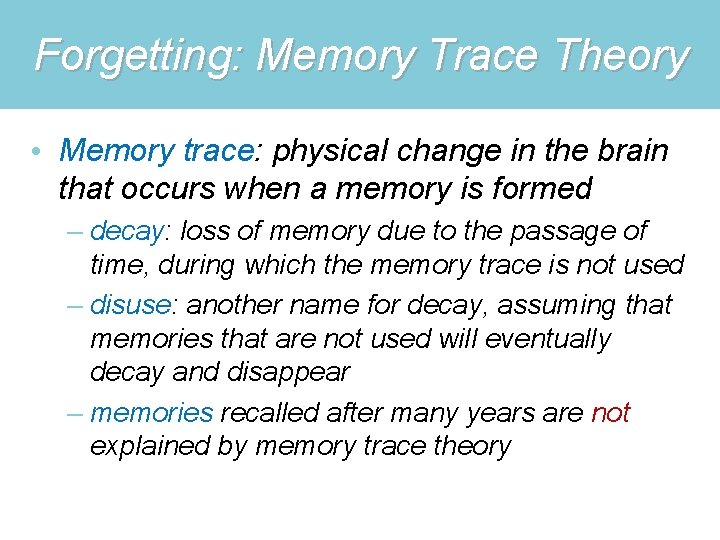 Forgetting: Memory Trace Theory

• Memory trace: physical change in the brain that occurs when a memory is formed

– decay: loss of memory due to the passage of time, during which the memory trace is not used

– disuse: another name for decay, assuming that memories that are not used will eventually decay and disappear

– memories recalled after many years are not explained by memory trace theory